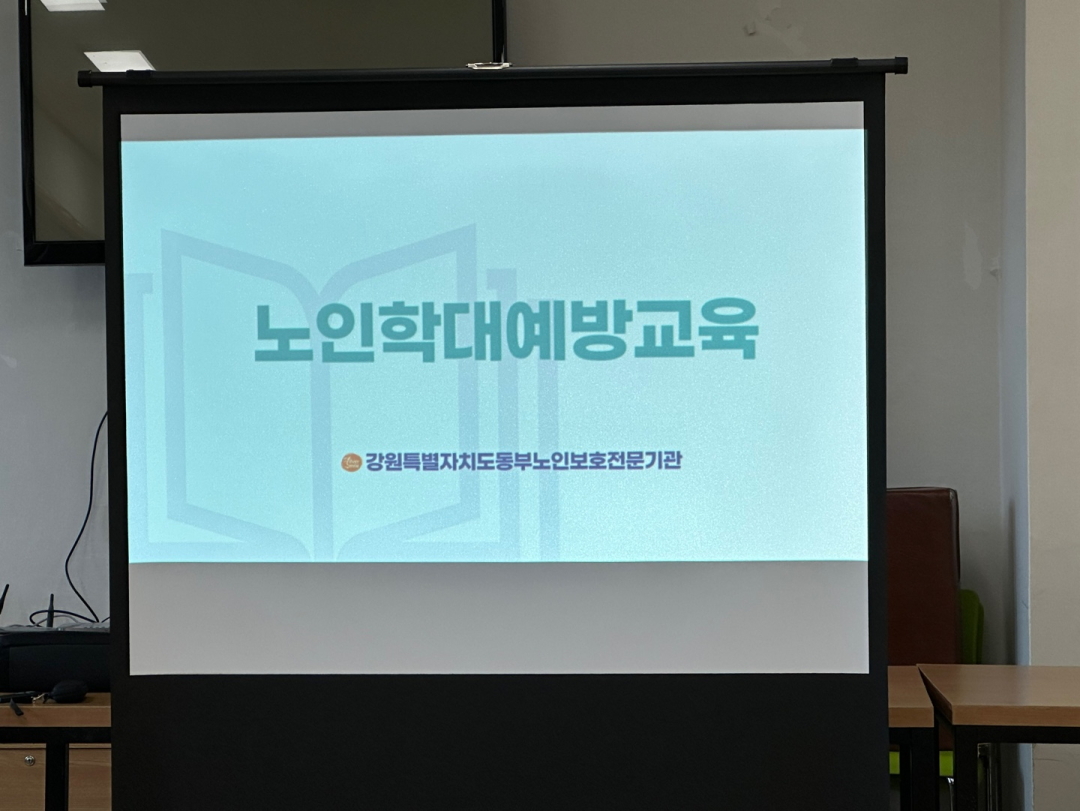 노인학대예방교육

강원특별자치도동부노인보호전문기관